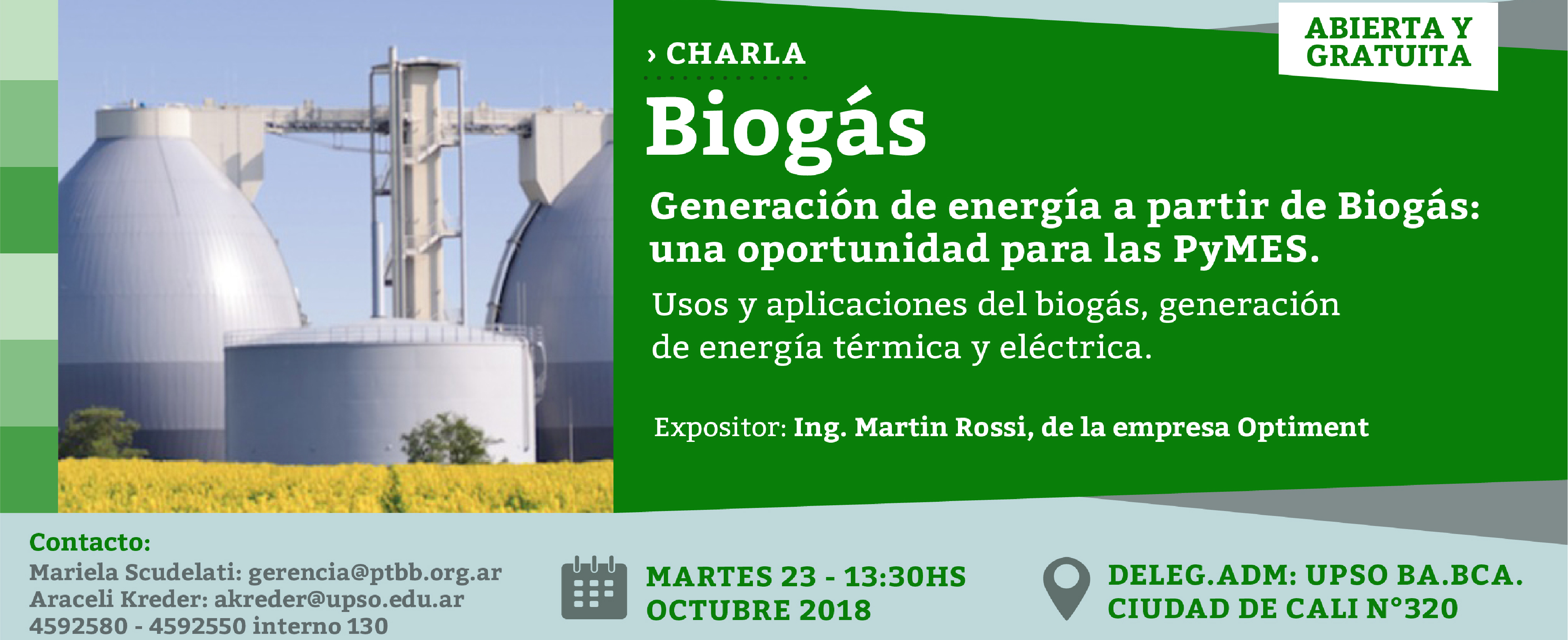 › CHARLA

ABIERTA Y GRATUITA

Biogás

Generación de energía a partir de Biogás: una oportunidad para las PyMES.

Usos y aplicaciones del biogás, generación de energía térmica y eléctrica.

Expositor: Ing. Martin Rossi, de la empresa Optiment

Contacto:
Mariela Scudelati: gerencia@ptbb.org.ar
Araceli Kreder: akreder@upso.edu.ar
4592580 - 4592550 interno 130

MARTES 23 - 13:30HS
OCTUBRE 2018

DELEG.ADM: UPSO BA.BCA.
CIUDAD DE CALI N°320